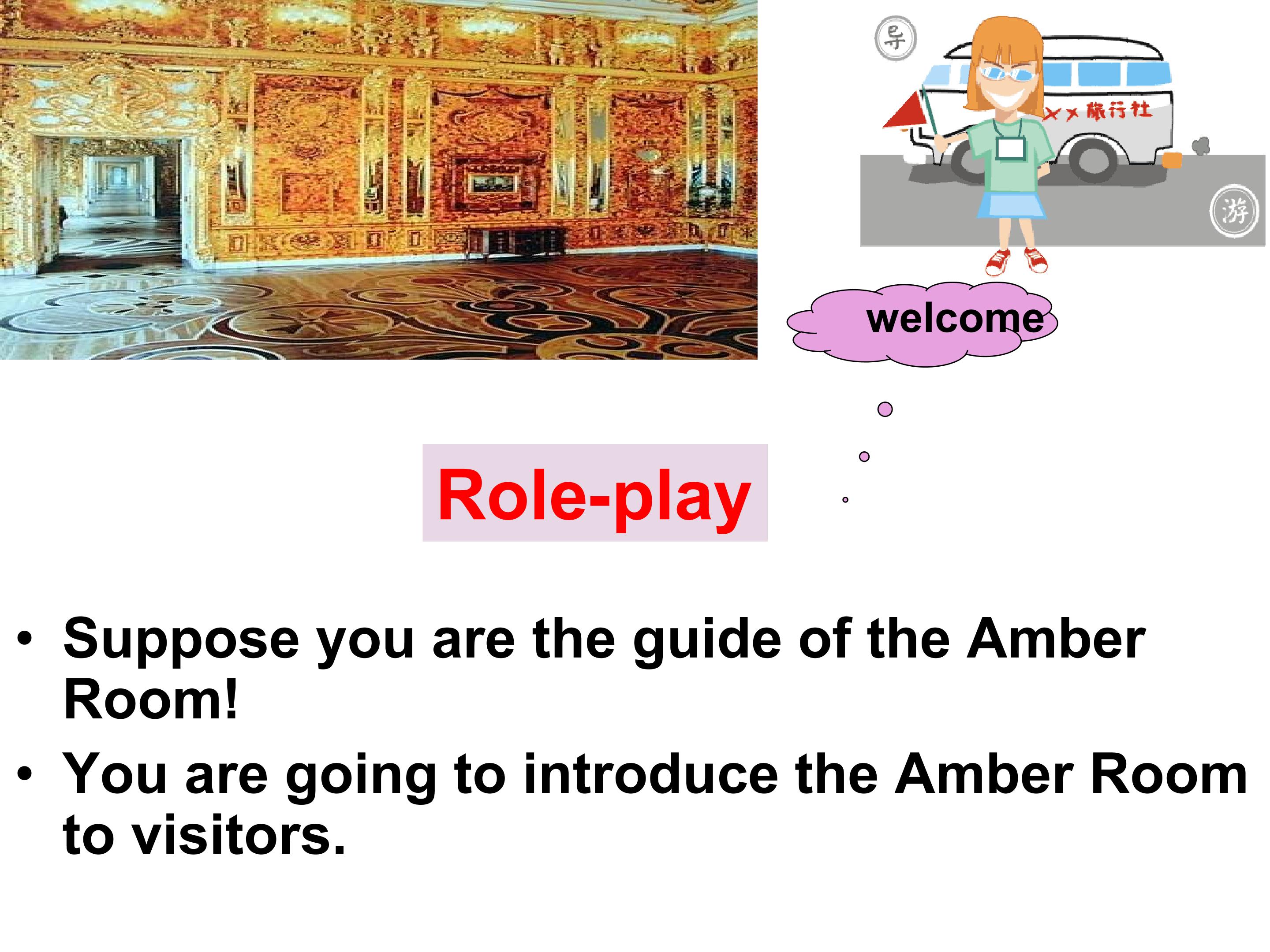 导

××旅行社

游

welcome

Role-play

• Suppose you are the guide of the Amber Room!
• You are going to introduce the Amber Room to visitors.